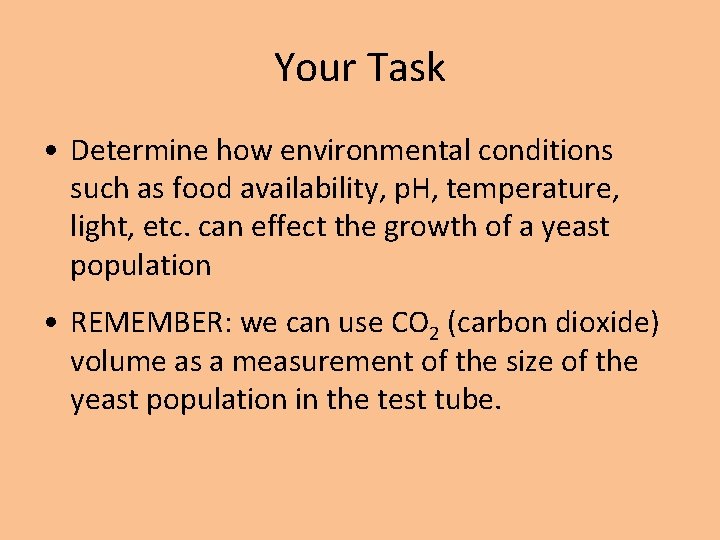 Your Task

• Determine how environmental conditions such as food availability, pH, temperature, light, etc. can effect the growth of a yeast population

• REMEMBER: we can use $CO_2$ (carbon dioxide) volume as a measurement of the size of the yeast population in the test tube.